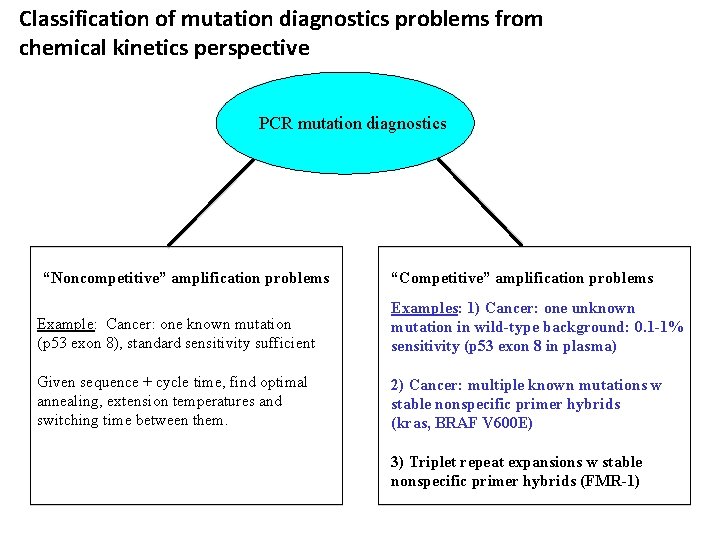 Classification of mutation diagnostics problems from chemical kinetics perspective

PCR mutation diagnostics

“Noncompetitive” amplification problems

Example: Cancer: one known mutation (p53 exon 8), standard sensitivity sufficient

Given sequence + cycle time, find optimal annealing, extension temperatures and switching time between them.

“Competitive” amplification problems

Examples: 1) Cancer: one unknown mutation in wild-type background: 0.1-1% sensitivity (p53 exon 8 in plasma)

2) Cancer: multiple known mutations w stable nonspecific primer hybrids (kras, BRAF V600E)

3) Triplet repeat expansions w stable nonspecific primer hybrids (FMR-1)